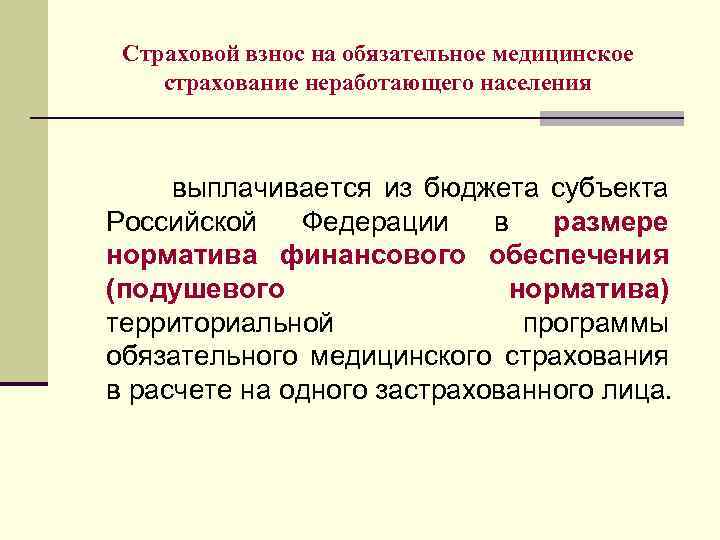 Страховой взнос на обязательное медицинское страхование неработающего населения

выплачивается из бюджета субъекта Российской Федерации в размере норматива финансового обеспечения (подушевого норматива) территориальной программы обязательного медицинского страхования в расчете на одного застрахованного лица.